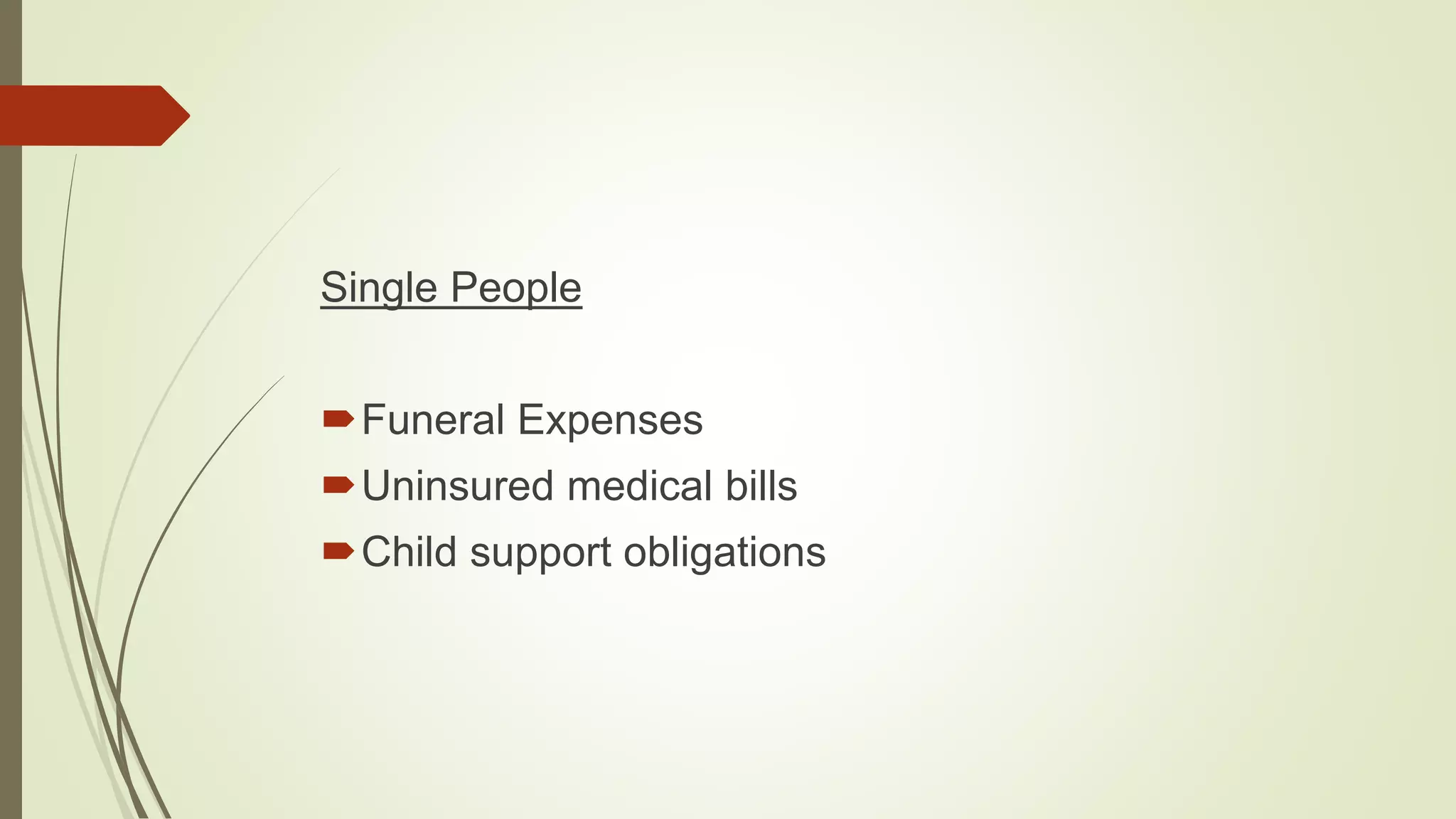 Single People

Funeral Expenses
Uninsured medical bills
Child support obligations